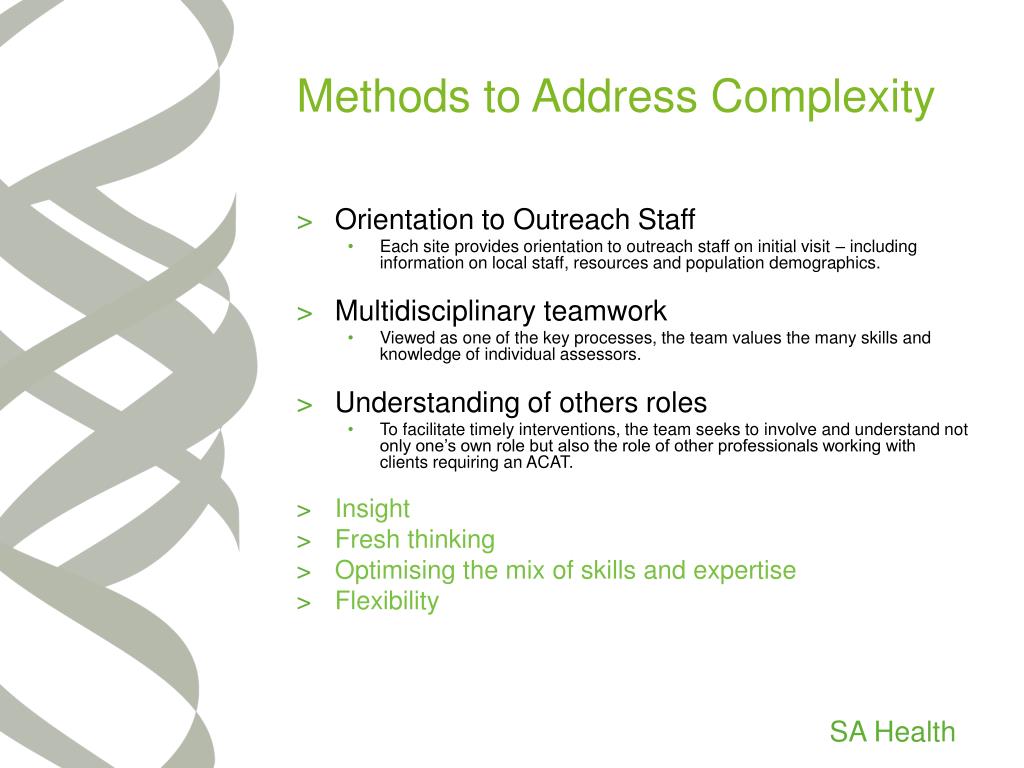 Methods to Address Complexity

> Orientation to Outreach Staff
• Each site provides orientation to outreach staff on initial visit – including information on local staff, resources and population demographics.

> Multidisciplinary teamwork
• Viewed as one of the key processes, the team values the many skills and knowledge of individual assessors.

> Understanding of others roles
• To facilitate timely interventions, the team seeks to involve and understand not only one's own role but also the role of other professionals working with clients requiring an ACAT.

> Insight
> Fresh thinking
> Optimising the mix of skills and expertise
> Flexibility

SA Health